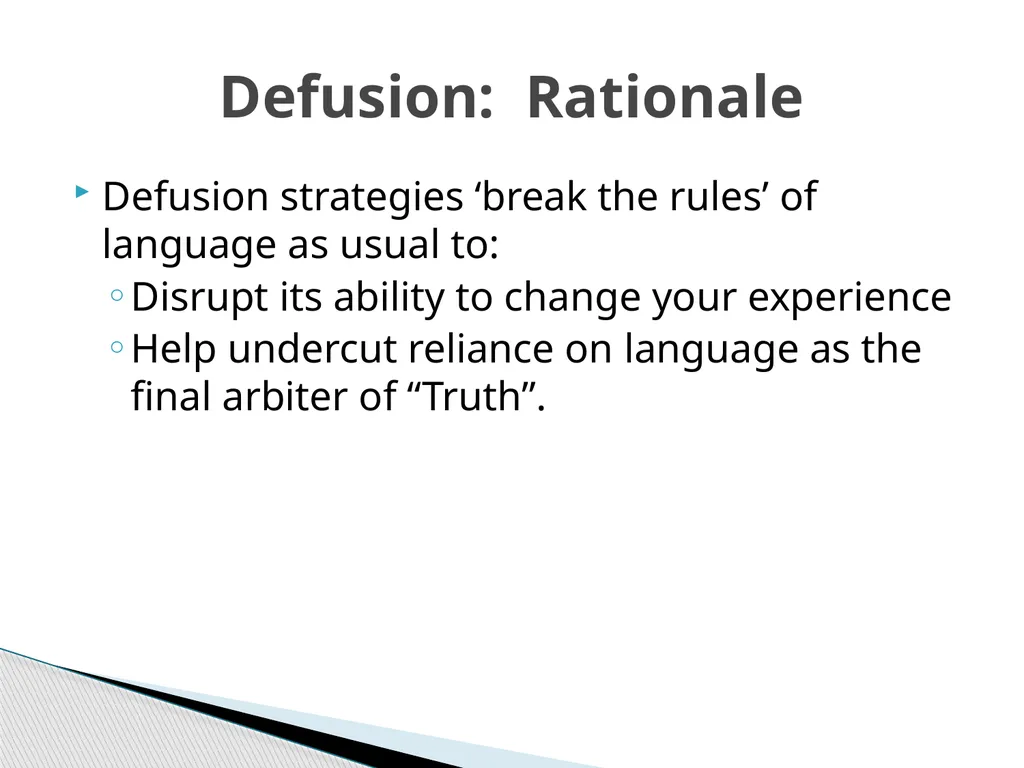 Defusion: Rationale

Defusion strategies ‘break the rules’ of language as usual to:

Disrupt its ability to change your experience

Help undercut reliance on language as the final arbiter of “Truth”.